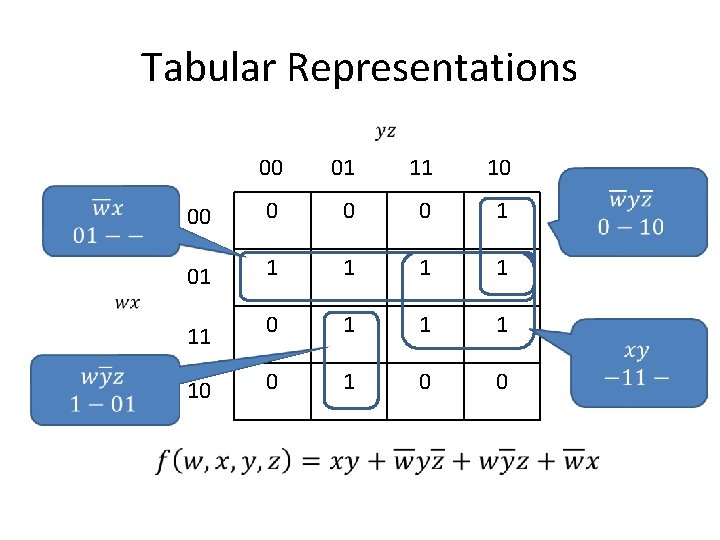 Tabular Representations

$yz$

$wx$

| | 00 | 01 | 11 | 10 |
|---|---|---|---|---|
| 00 | 0 | 0 | 0 | 1 |
| 01 | 1 | 1 | 1 | 1 |
| 11 | 0 | 1 | 1 | 1 |
| 10 | 0 | 1 | 0 | 0 |

$\overline{w}x$
$01--$

$\overline{w}y\overline{z}$
$0-10$

$w\overline{y}z$
$1-01$

$xy$
$-11-$

$f(w,x,y,z) = xy + \overline{w}y\overline{z} + w\overline{y}z + \overline{w}x$